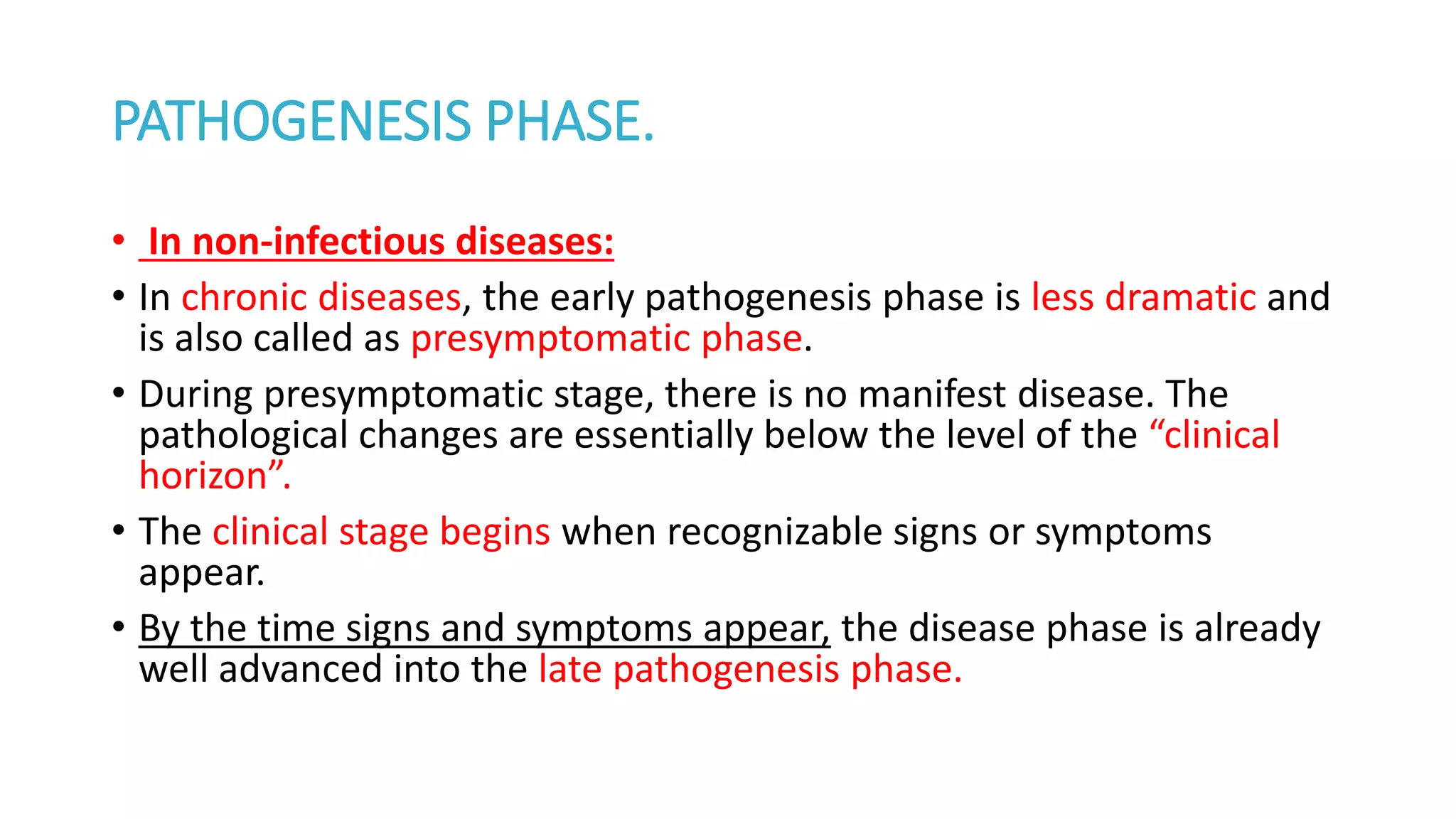 PATHOGENESIS PHASE.

• In non-infectious diseases:

• In chronic diseases, the early pathogenesis phase is less dramatic and is also called as presymptomatic phase.

• During presymptomatic stage, there is no manifest disease. The pathological changes are essentially below the level of the “clinical horizon”.

• The clinical stage begins when recognizable signs or symptoms appear.

• By the time signs and symptoms appear, the disease phase is already well advanced into the late pathogenesis phase.